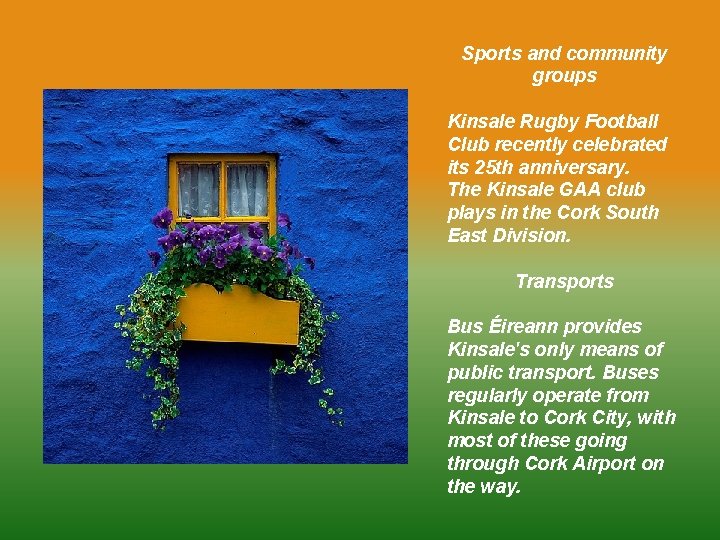 Sports and community groups

Kinsale Rugby Football Club recently celebrated its 25th anniversary.
The Kinsale GAA club plays in the Cork South East Division.

Transports

Bus Éireann provides Kinsale's only means of public transport. Buses regularly operate from Kinsale to Cork City, with most of these going through Cork Airport on the way.